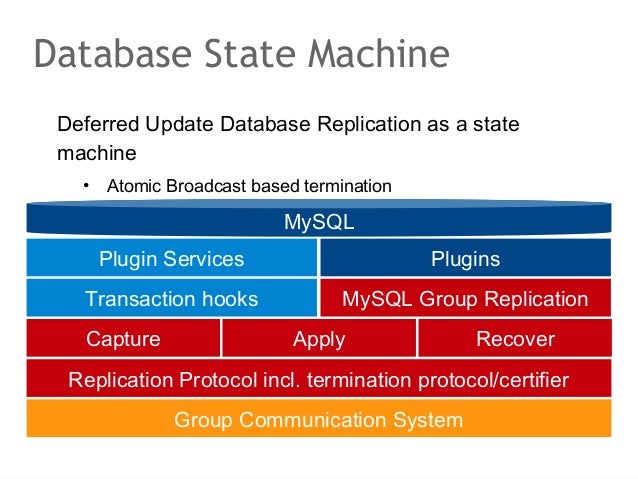 Database State Machine

Deferred Update Database Replication as a state machine

• Atomic Broadcast based termination

MySQL

Plugin Services

Plugins

Transaction hooks

MySQL Group Replication

Capture

Apply

Recover

Replication Protocol incl. termination protocol/certifier

Group Communication System